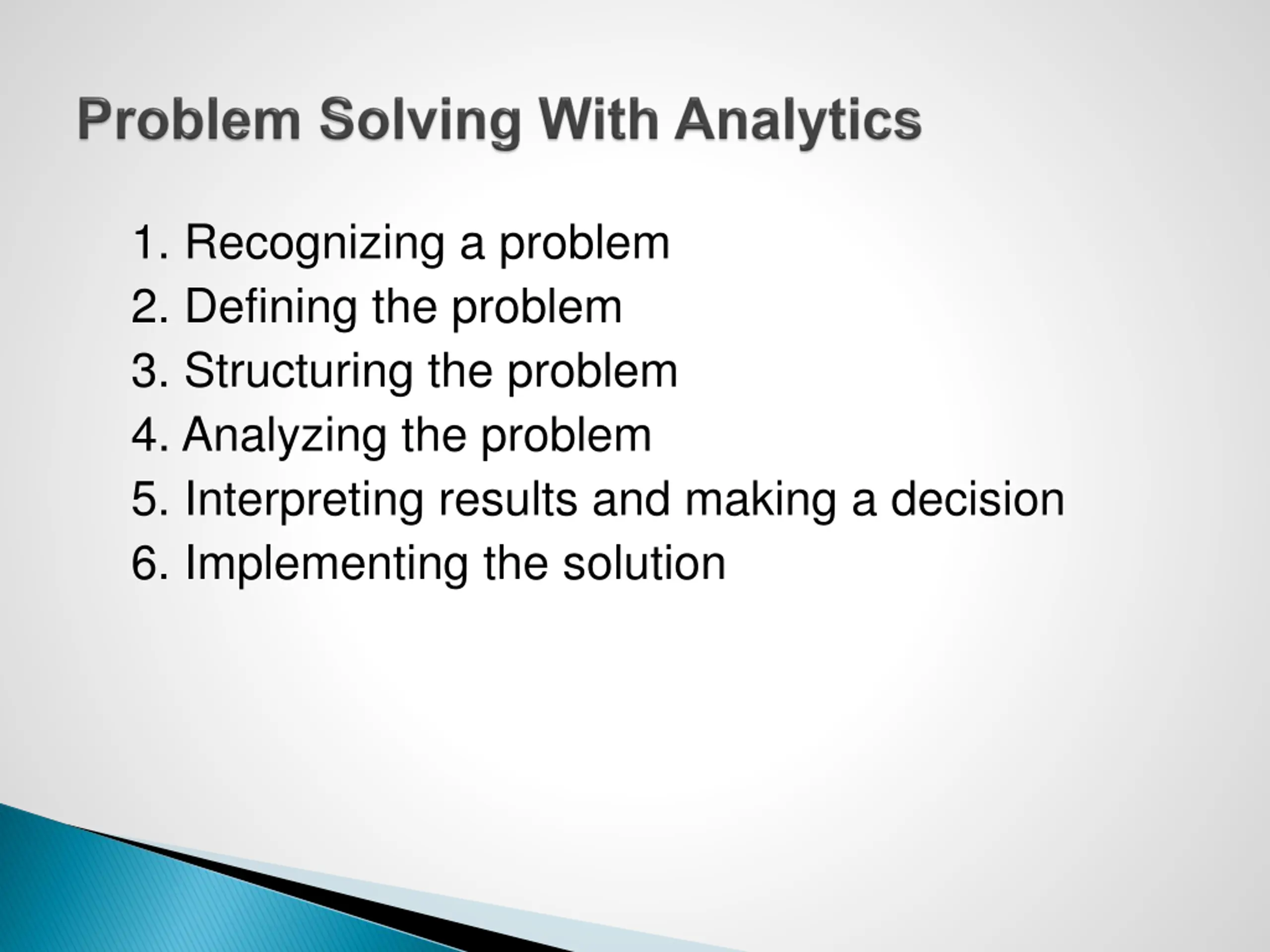 Problem Solving With Analytics

1. Recognizing a problem
2. Defining the problem
3. Structuring the problem
4. Analyzing the problem
5. Interpreting results and making a decision
6. Implementing the solution